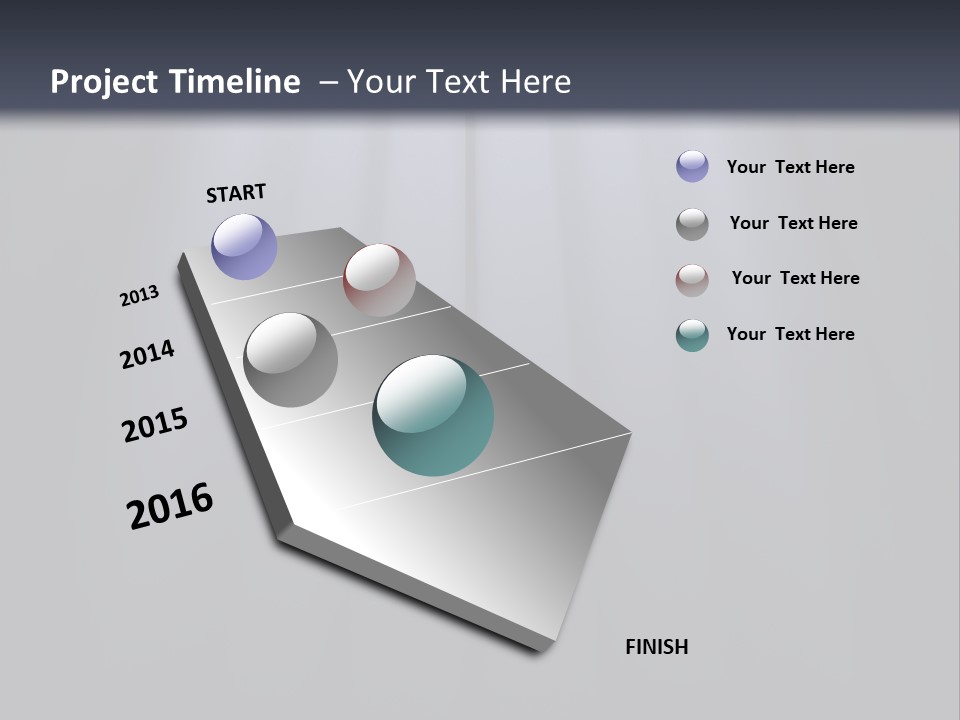 Project Timeline – Your Text Here

START

2013

2014

2015

2016

FINISH

Your Text Here

Your Text Here

Your Text Here

Your Text Here